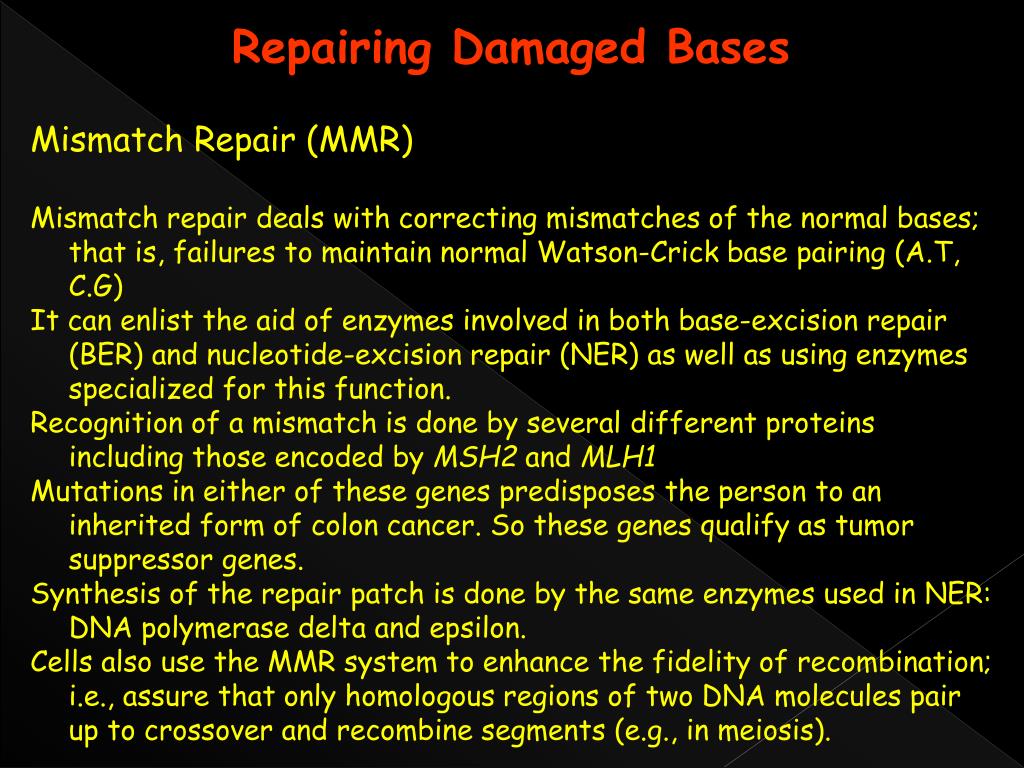 Repairing Damaged Bases

Mismatch Repair (MMR)

Mismatch repair deals with correcting mismatches of the normal bases; that is, failures to maintain normal Watson-Crick base pairing (A.T, C.G)

It can enlist the aid of enzymes involved in both base-excision repair (BER) and nucleotide-excision repair (NER) as well as using enzymes specialized for this function.

Recognition of a mismatch is done by several different proteins including those encoded by MSH2 and MLH1

Mutations in either of these genes predisposes the person to an inherited form of colon cancer. So these genes qualify as tumor suppressor genes.

Synthesis of the repair patch is done by the same enzymes used in NER: DNA polymerase delta and epsilon.

Cells also use the MMR system to enhance the fidelity of recombination; i.e., assure that only homologous regions of two DNA molecules pair up to crossover and recombine segments (e.g., in meiosis).